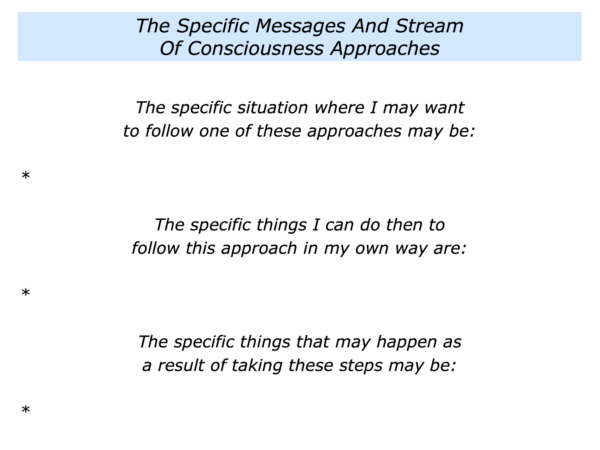 The Specific Messages And Stream Of Consciousness Approaches

The specific situation where I may want to follow one of these approaches may be:

*

The specific things I can do then to follow this approach in my own way are:

*

The specific things that may happen as a result of taking these steps may be:

*